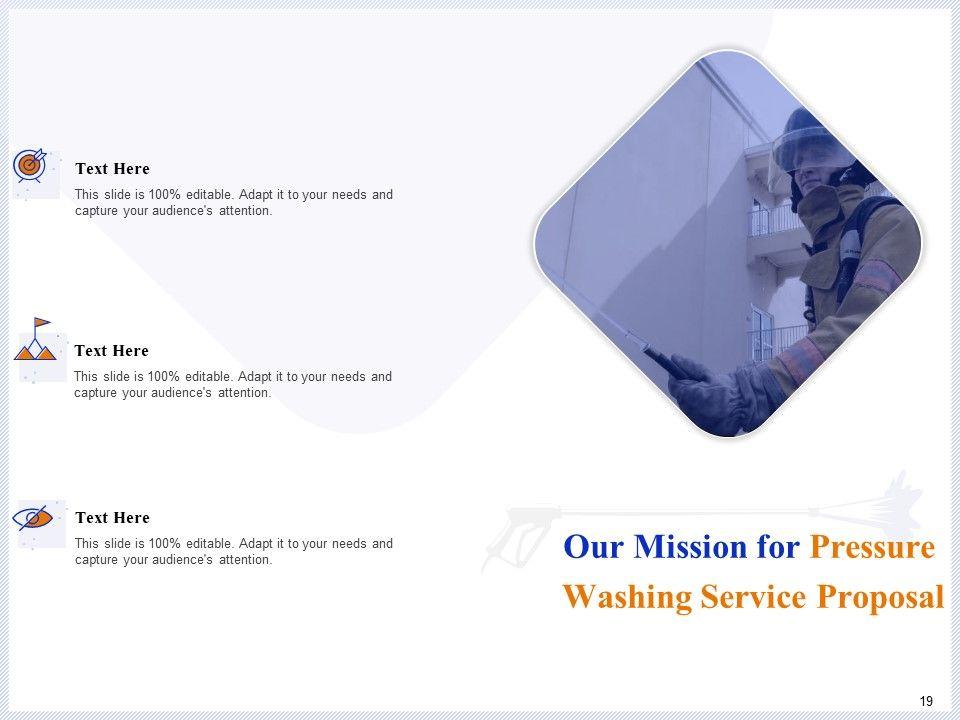 Text Here

This slide is 100% editable. Adapt it to your needs and capture your audience's attention.

Text Here

This slide is 100% editable. Adapt it to your needs and capture your audience's attention.

Text Here

This slide is 100% editable. Adapt it to your needs and capture your audience's attention.

Our Mission for Pressure Washing Service Proposal

19